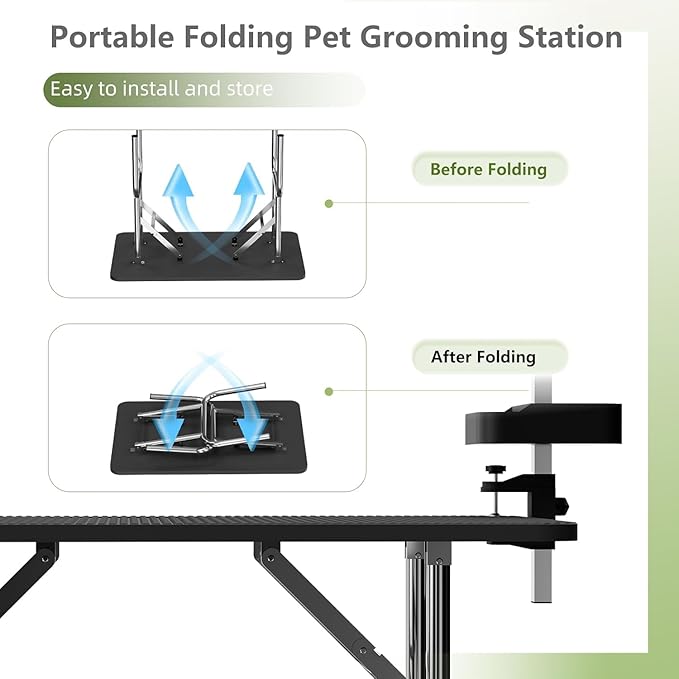 Portable Folding Pet Grooming Station

Easy to install and store

Before Folding

After Folding